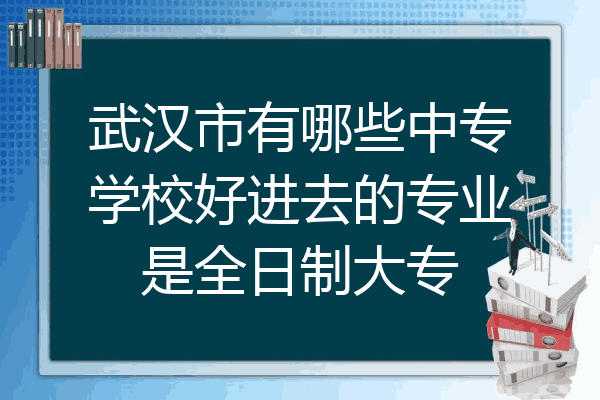 武汉市有哪些中专学校好进去的专业是全日制大专